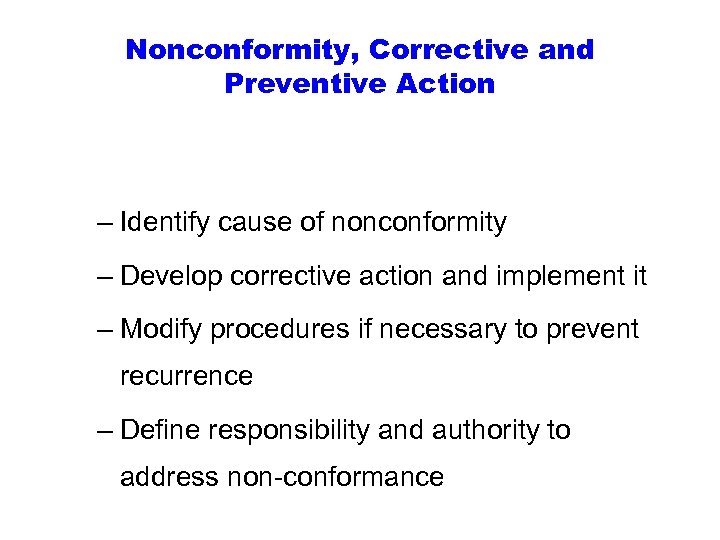 Nonconformity, Corrective and Preventive Action

– Identify cause of nonconformity

– Develop corrective action and implement it

– Modify procedures if necessary to prevent recurrence

– Define responsibility and authority to address non-conformance